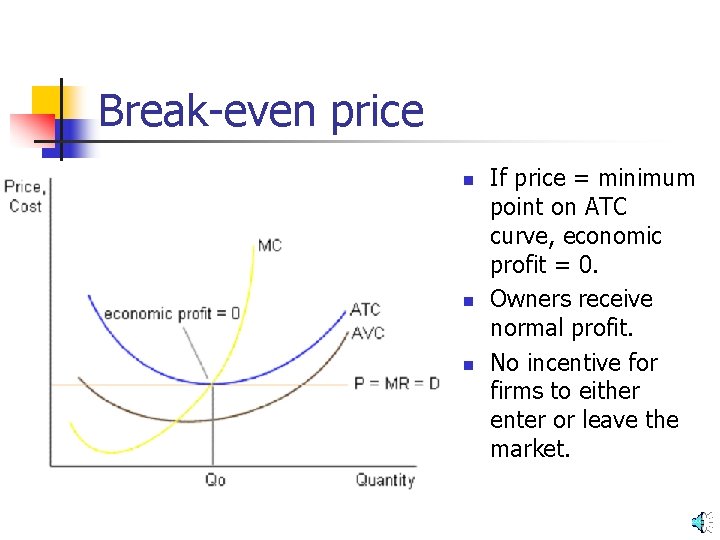 Break-even price

Price, Cost

MC

economic profit = 0

ATC

AVC

P = MR = D

Qo

Quantity

- If price = minimum point on ATC curve, economic profit = 0.
- Owners receive normal profit.
- No incentive for firms to either enter or leave the market.